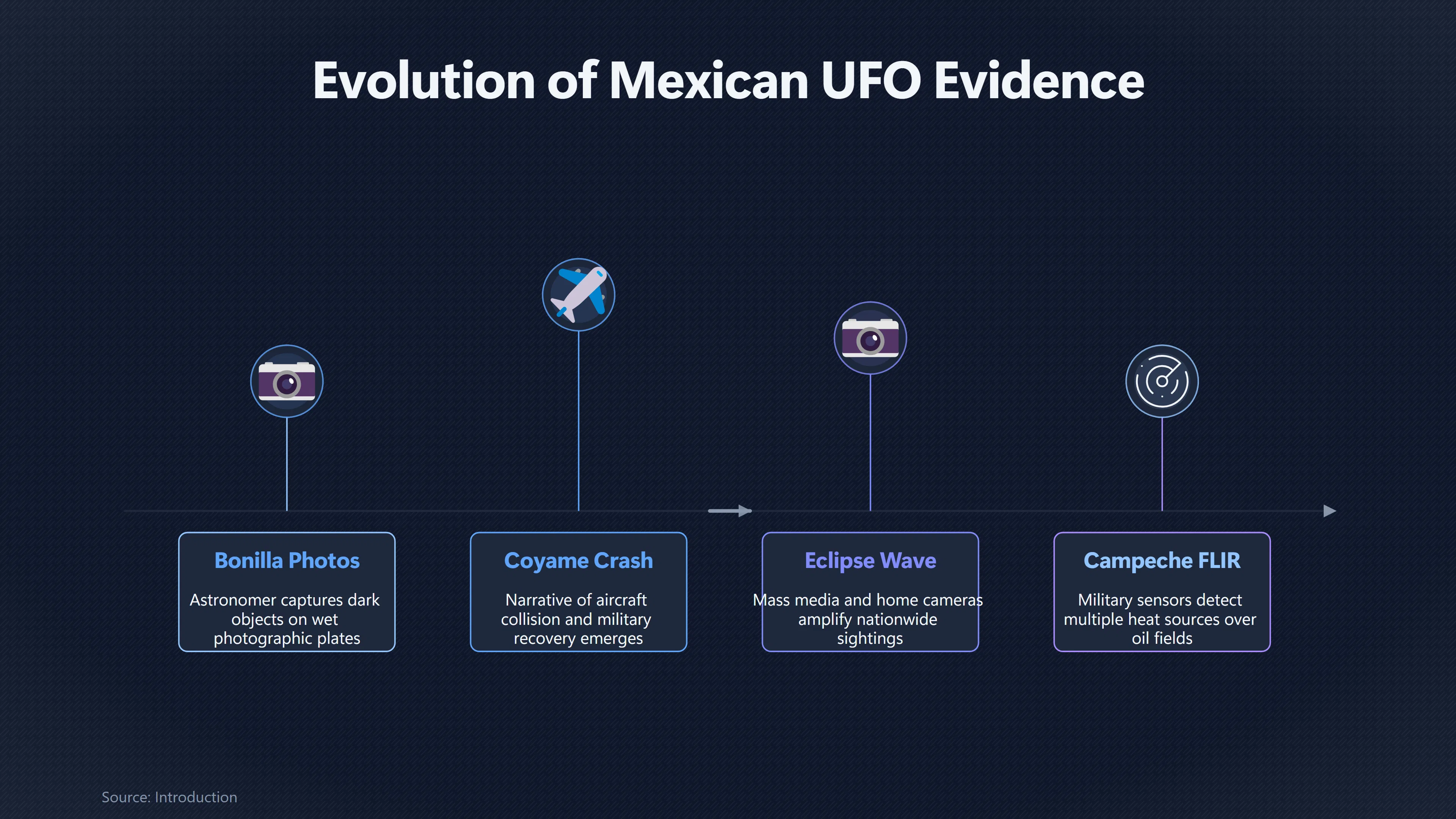 Evolution of Mexican UFO Evidence

Bonilla Photos

Astronomer captures dark objects on wet photographic plates

Coyame Crash

Narrative of aircraft collision and military recovery emerges

Eclipse Wave

Mass media and home cameras amplify nationwide sightings

Campeche FLIR

Military sensors detect multiple heat sources over oil fields

Source: Introduction